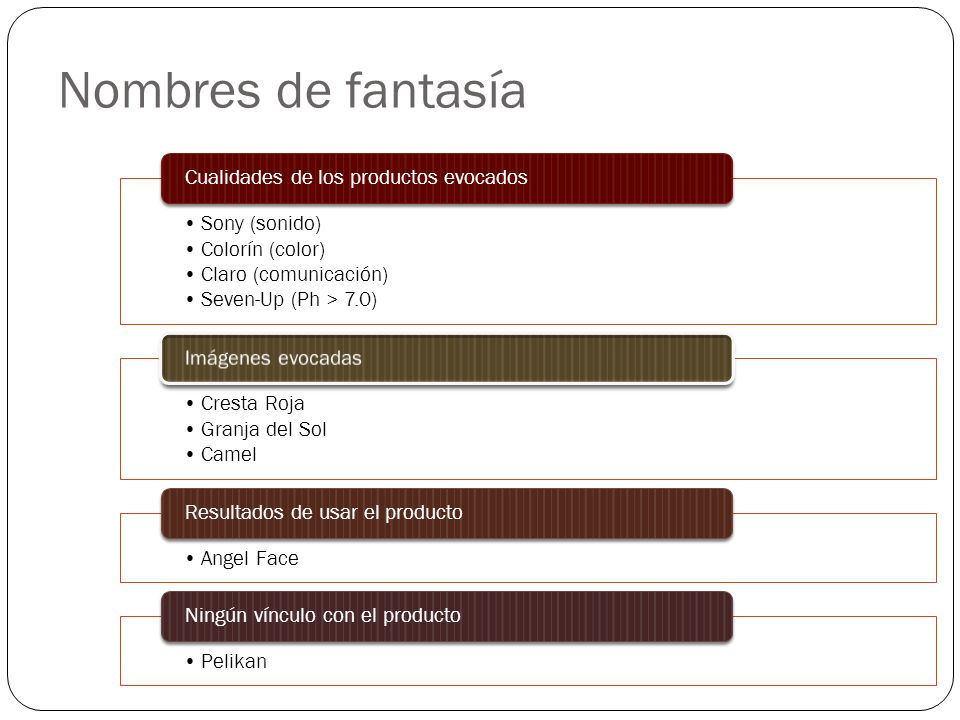 Nombres de fantasía

Cualidades de los productos evocados

• Sony (sonido)
• Colorín (color)
• Claro (comunicación)
• Seven-Up (Ph > 7.0)

Imágenes evocadas

• Cresta Roja
• Granja del Sol
• Camel

Resultados de usar el producto

• Angel Face

Ningún vínculo con el producto

• Pelikan